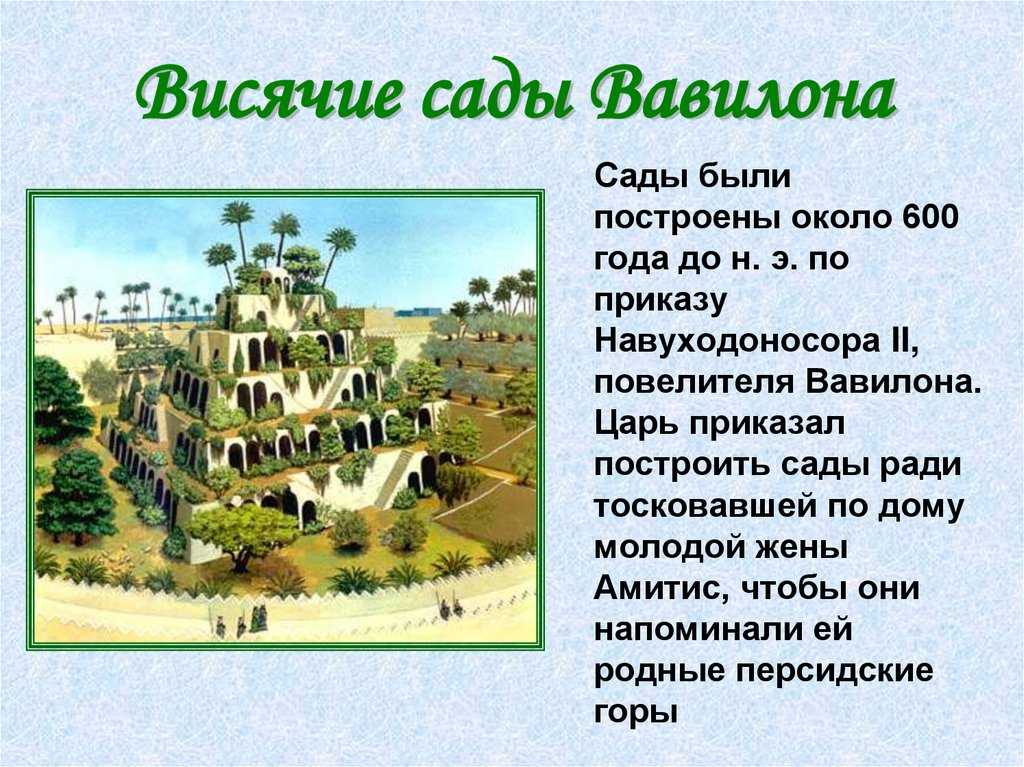 Висячие сады Вавилона

Сады были построены около 600 года до н. э. по приказу Навуходоносора II, повелителя Вавилона. Царь приказал построить сады ради тосковавшей по дому молодой жены Амитис, чтобы они напоминали ей родные персидские горы